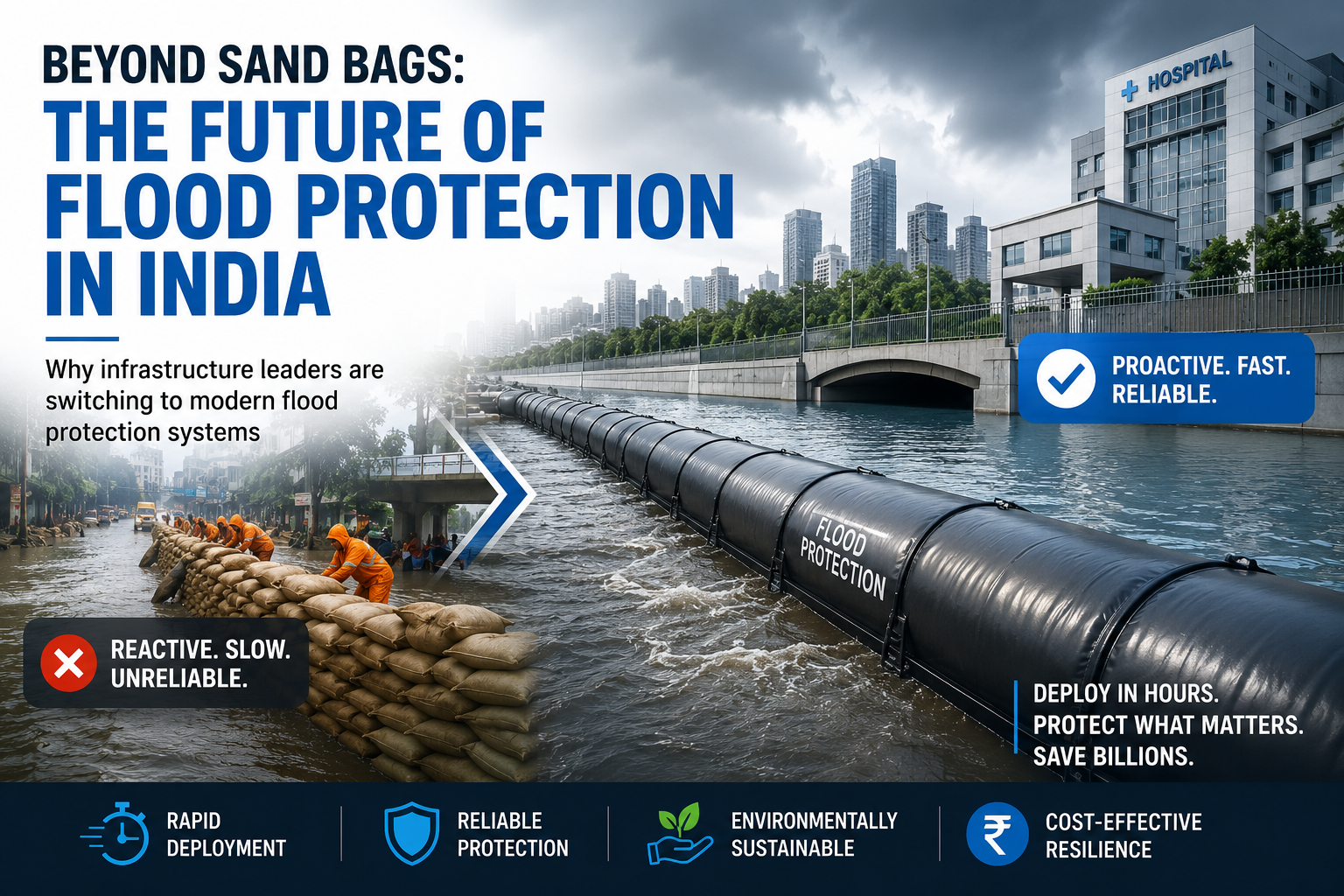 BEYOND SAND BAGS:
THE FUTURE OF FLOOD PROTECTION IN INDIA

Why infrastructure leaders are switching to modern flood protection systems

HOSPITAL

PROACTIVE. FAST. RELIABLE.

FLOOD PROTECTION

REACTIVE. SLOW. UNRELIABLE.

DEPLOY IN HOURS.
PROTECT WHAT MATTERS.
SAVE BILLIONS.

RAPID DEPLOYMENT

RELIABLE PROTECTION

ENVIRONMENTALLY SUSTAINABLE

₹

COST-EFFECTIVE RESILIENCE